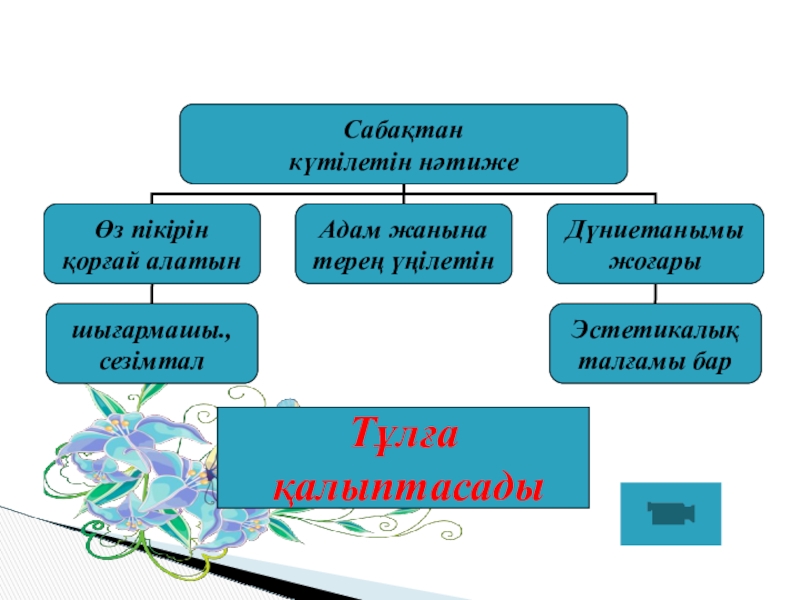 Сабақтан
күтілетін нәтиже

Өз пікірін қорғай алатын

Адам жанына терең үңілетін

Дүниетанымы жоғары

шығармашы., сезімтал

Эстетикалық талғамы бар

Тұлға қалыптасады